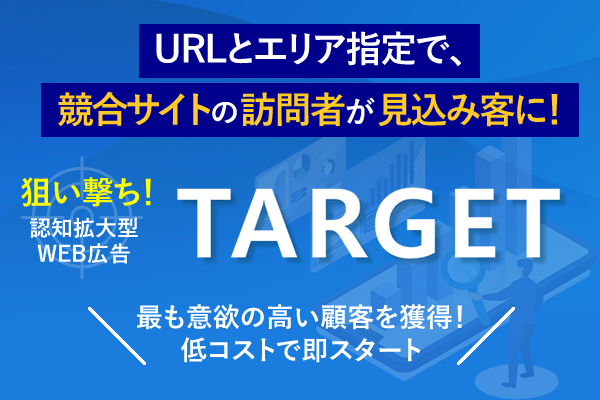 URLとエリア指定で、
競合サイトの訪問者が見込み客に!

狙い撃ち!
認知拡大型
WEB広告

TARGET

最も意欲の高い顧客を獲得!
低コストで即スタート